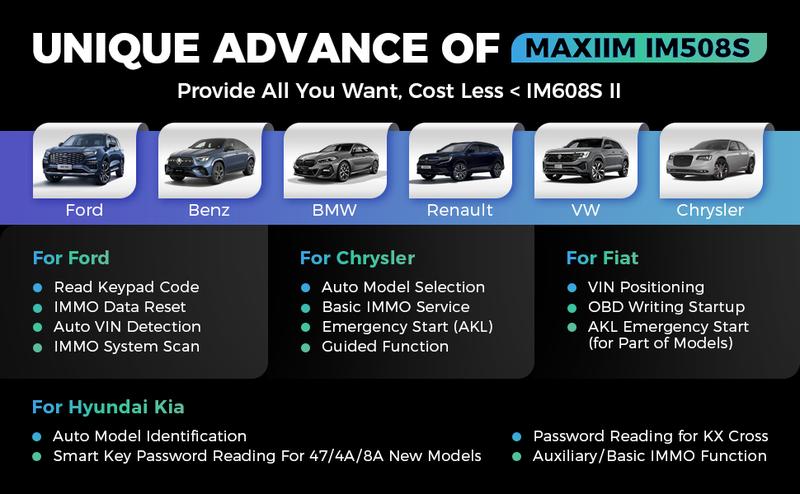 UNIQUE ADVANCE OF MAXIIM IM508S

Provide All You Want, Cost Less < IM608S II

Ford
Benz
BMW
Renault
VW
Chrysler

For Ford
- Read Keypad Code
- IMMO Data Reset
- Auto VIN Detection
- IMMO System Scan

For Chrysler
- Auto Model Selection
- Basic IMMO Service
- Emergency Start (AKL)
- Guided Function

For Fiat
- VIN Positioning
- OBD Writing Startup
- AKL Emergency Start (for Part of Models)

For Hyundai Kia
- Auto Model Identification
- Smart Key Password Reading For 47/4A/8A New Models
- Password Reading for KX Cross
- Auxiliary/Basic IMMO Function